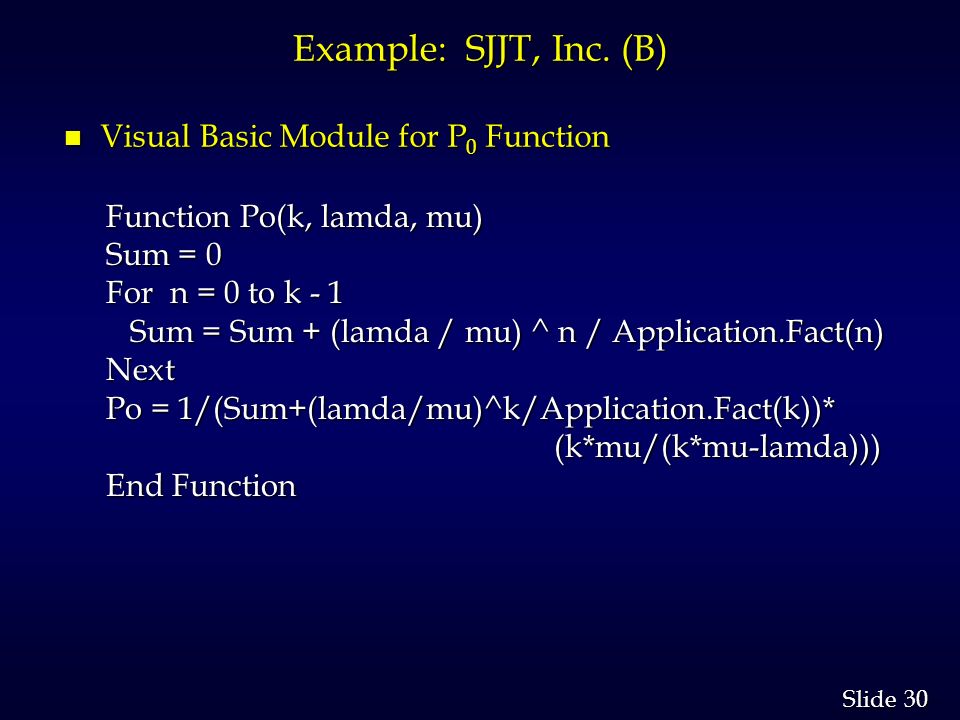 Example: SJJT, Inc. (B)

Visual Basic Module for $P_0$ Function

Function Po(k, lamda, mu)
Sum = 0
For n = 0 to k - 1
Sum = Sum + (lamda / mu) ^ n / Application.Fact(n)
Next
Po = 1/(Sum+(lamda/mu)^k/Application.Fact(k))*
(k*mu/(k*mu-lamda)))
End Function

Slide 30